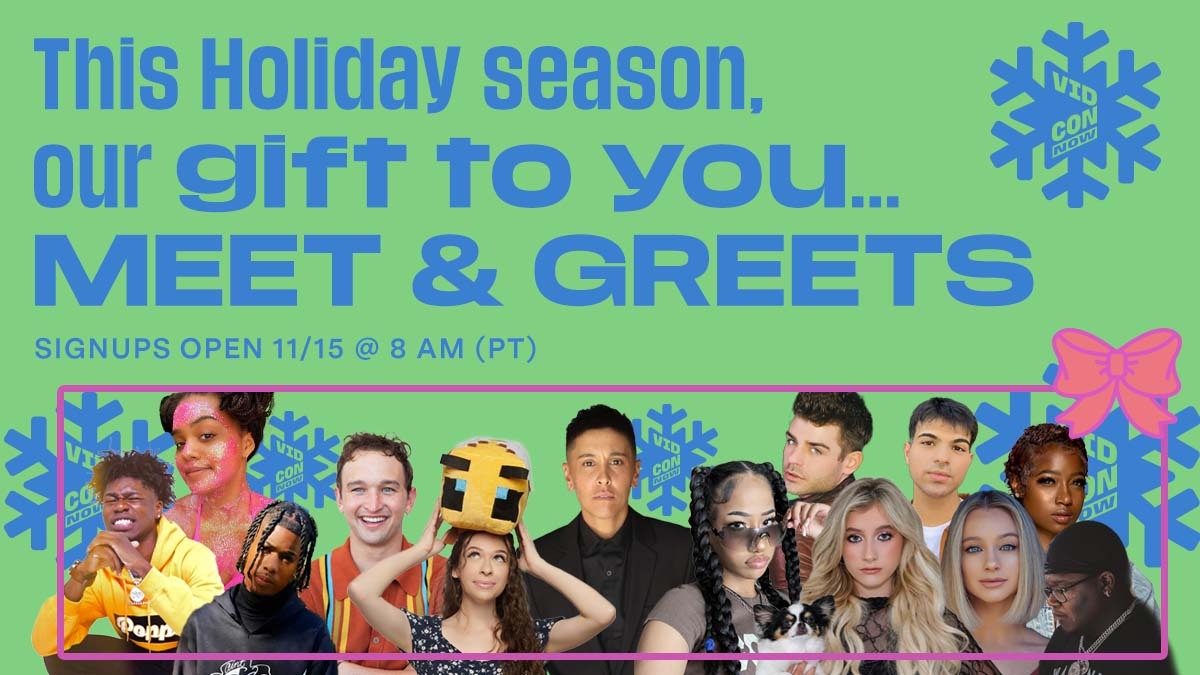 This Holiday season, our gift to you... MEET & GREETS

SIGNUPS OPEN 11/15 @ 8 AM (PT)

VID CON NOW

VID CON NOW

VID CON NOW

VID CON NOW

VID CON NOW